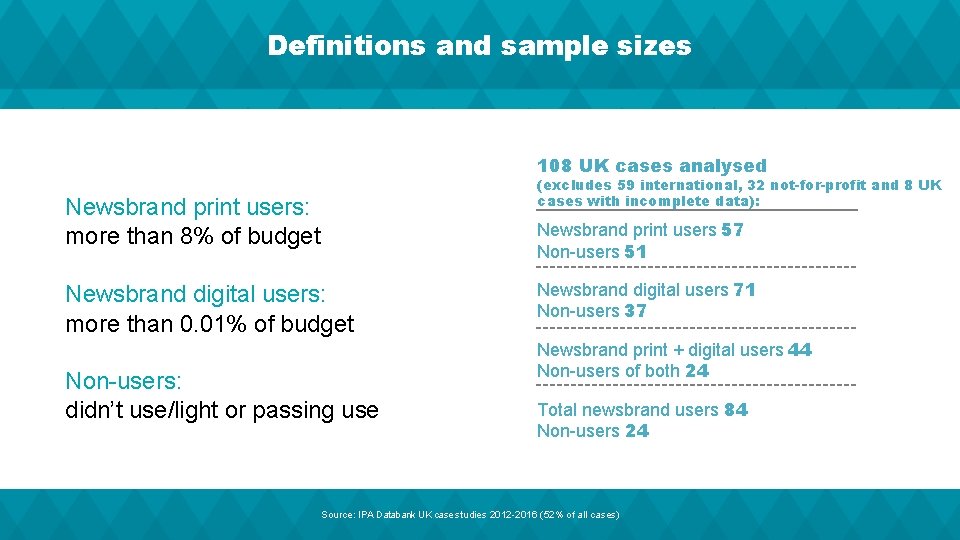 Definitions and sample sizes

Newsbrand print users:
more than 8% of budget

Newsbrand digital users:
more than 0.01% of budget

Non-users:
didn't use/light or passing use

108 UK cases analysed
(excludes 59 international, 32 not-for-profit and 8 UK cases with incomplete data):

Newsbrand print users 57
Non-users 51

Newsbrand digital users 71
Non-users 37

Newsbrand print + digital users 44
Non-users of both 24

Total newsbrand users 84
Non-users 24

Source: IPA Databank UK case studies 2012-2016 (52% of all cases)